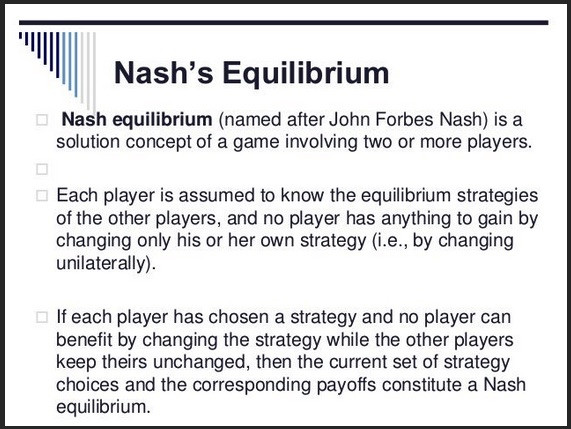 Nash's Equilibrium

Nash equilibrium (named after John Forbes Nash) is a solution concept of a game involving two or more players.

Each player is assumed to know the equilibrium strategies of the other players, and no player has anything to gain by changing only his or her own strategy (i.e., by changing unilaterally).

If each player has chosen a strategy and no player can benefit by changing the strategy while the other players keep theirs unchanged, then the current set of strategy choices and the corresponding payoffs constitute a Nash equilibrium.